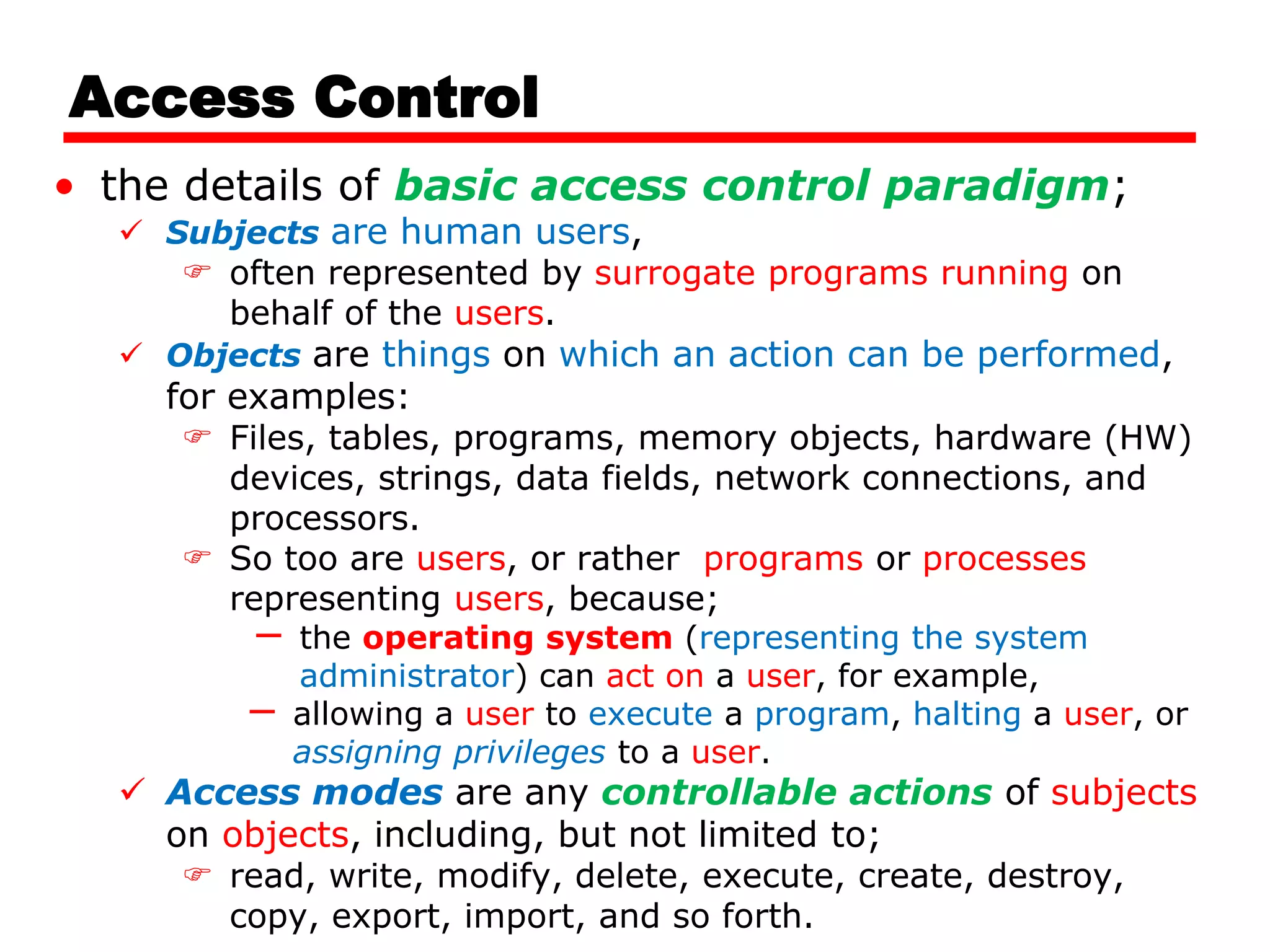 Access Control

• the details of basic access control paradigm;

✓ Subjects are human users,

☞ often represented by surrogate programs running on behalf of the users.

✓ Objects are things on which an action can be performed, for examples:

☞ Files, tables, programs, memory objects, hardware (HW) devices, strings, data fields, network connections, and processors.

☞ So too are users, or rather programs or processes representing users, because;

– the operating system (representing the system administrator) can act on a user, for example,

– allowing a user to execute a program, halting a user, or assigning privileges to a user.

✓ Access modes are any controllable actions of subjects on objects, including, but not limited to;

☞ read, write, modify, delete, execute, create, destroy, copy, export, import, and so forth.